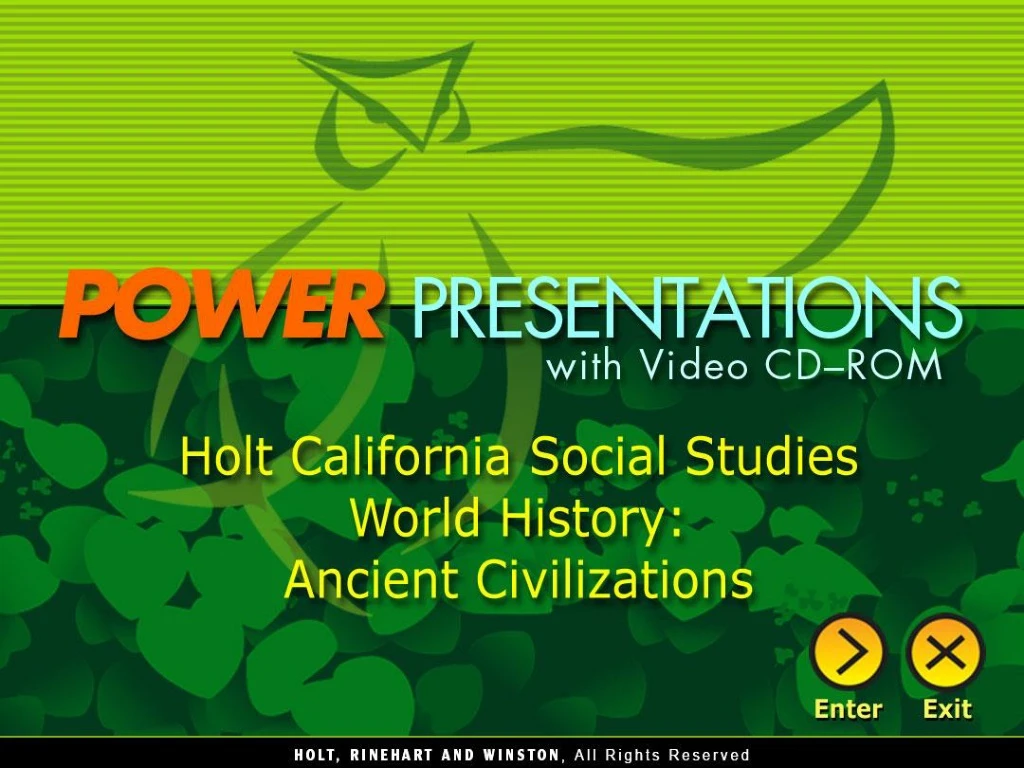 POWER PRESENTATIONS
with Video CD–ROM

Holt California Social Studies
World History:
Ancient Civilizations

Enter
Exit

HOLT, RINEHART AND WINSTON, All Rights Reserved